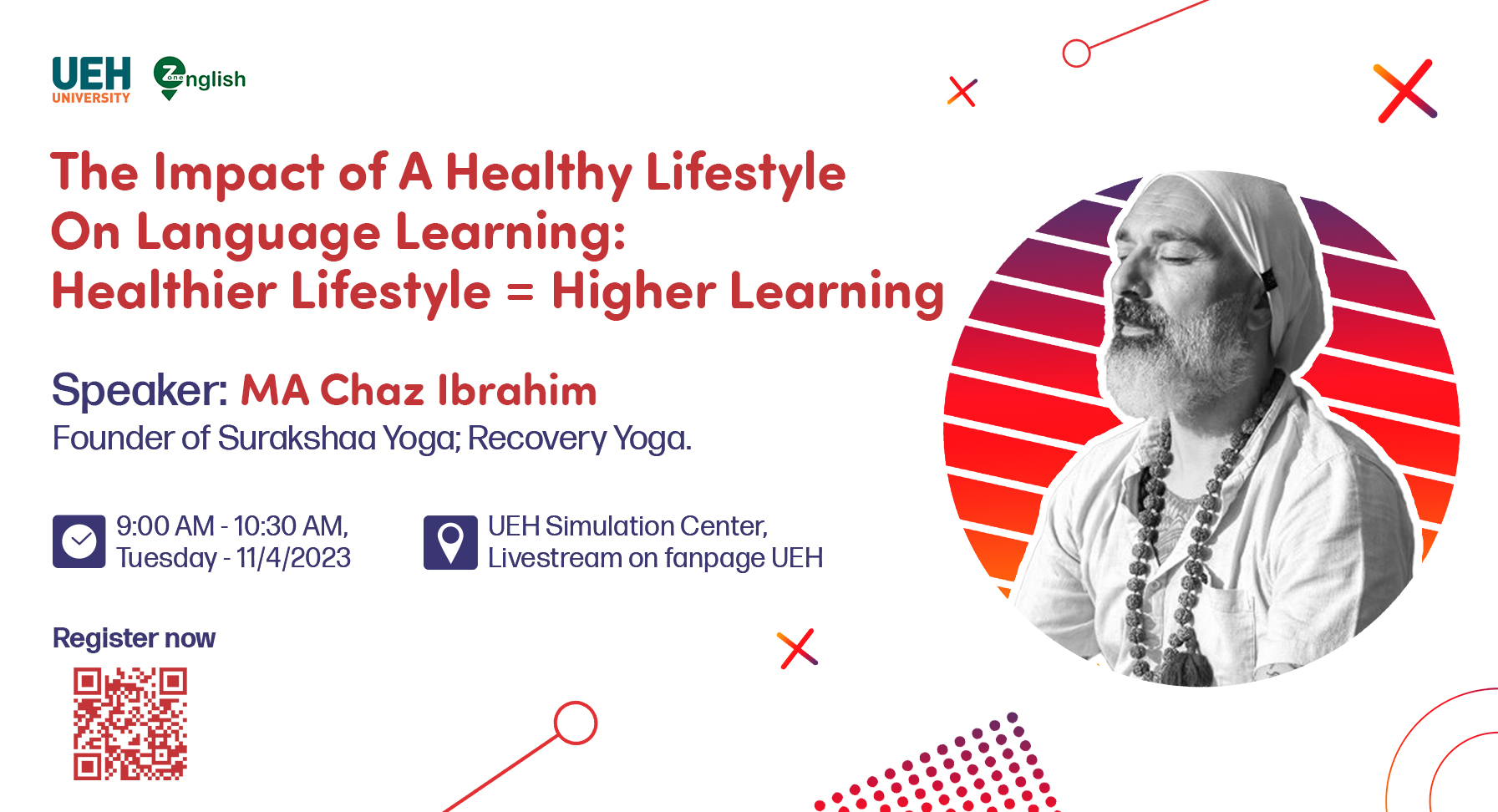 UEH UNIVERSITY

Zone nglish

The Impact of A Healthy Lifestyle On Language Learning: Healthier Lifestyle = Higher Learning

Speaker: MA Chaz Ibrahim
Founder of Surakshaa Yoga; Recovery Yoga.

9:00 AM - 10:30 AM, Tuesday - 11/4/2023

UEH Simulation Center, Livestream on fanpage UEH

Register now